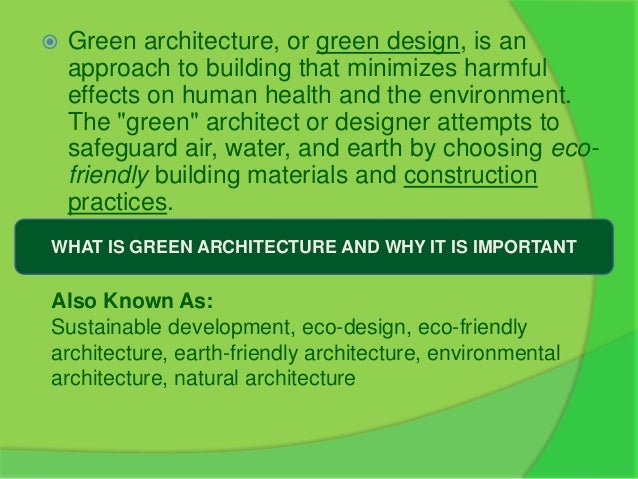 Green architecture, or green design, is an approach to building that minimizes harmful effects on human health and the environment. The "green" architect or designer attempts to safeguard air, water, and earth by choosing eco-friendly building materials and construction practices.

WHAT IS GREEN ARCHITECTURE AND WHY IT IS IMPORTANT

Also Known As:
Sustainable development, eco-design, eco-friendly architecture, earth-friendly architecture, environmental architecture, natural architecture